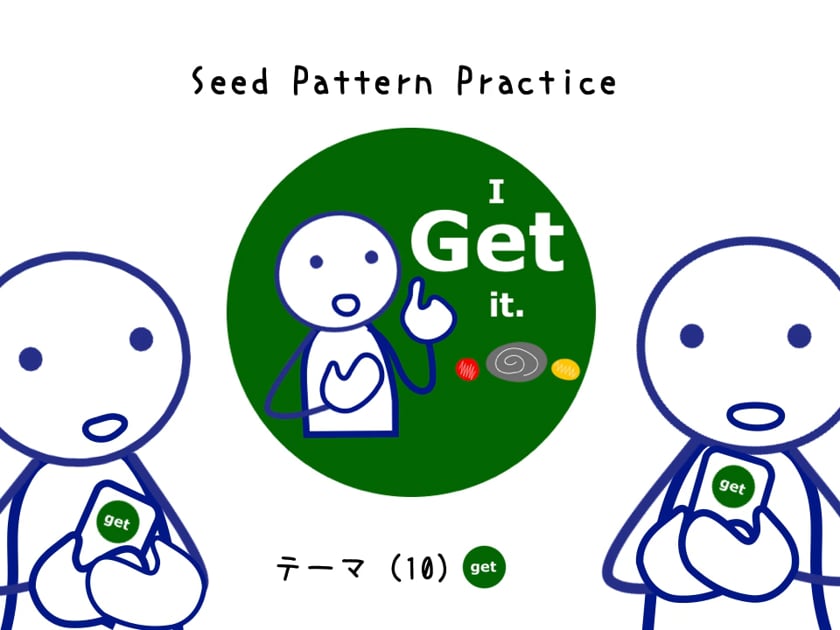 Seed Pattern Practice

I
Get
it.

get

get

テーマ (10) get